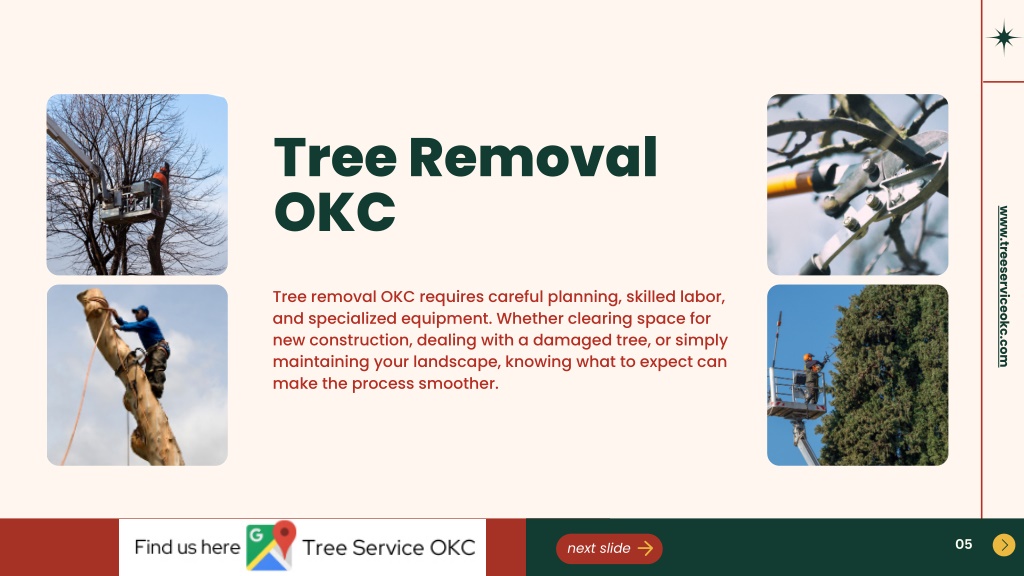 Tree Removal OKC

Tree removal OKC requires careful planning, skilled labor, and specialized equipment. Whether clearing space for new construction, dealing with a damaged tree, or simply maintaining your landscape, knowing what to expect can make the process smoother.

www.treeserviceokc.com

Find us here Tree Service OKC

next slide

05